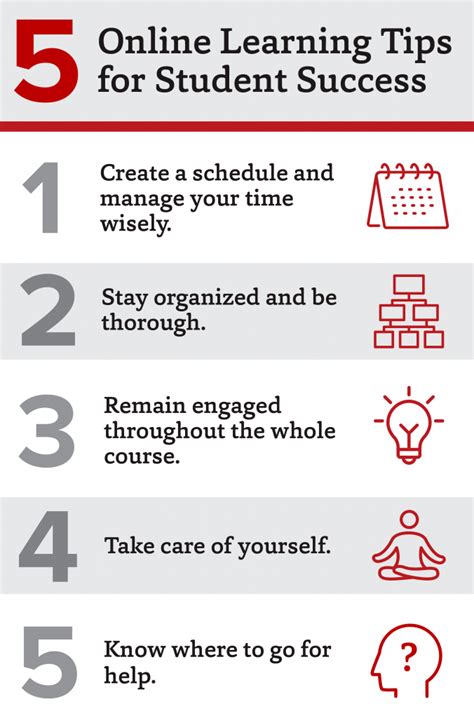 5 Online Learning Tips for Student Success

1 Create a schedule and manage your time wisely.

2 Stay organized and be thorough.

3 Remain engaged throughout the whole course.

4 Take care of yourself.

5 Know where to go for help.

?